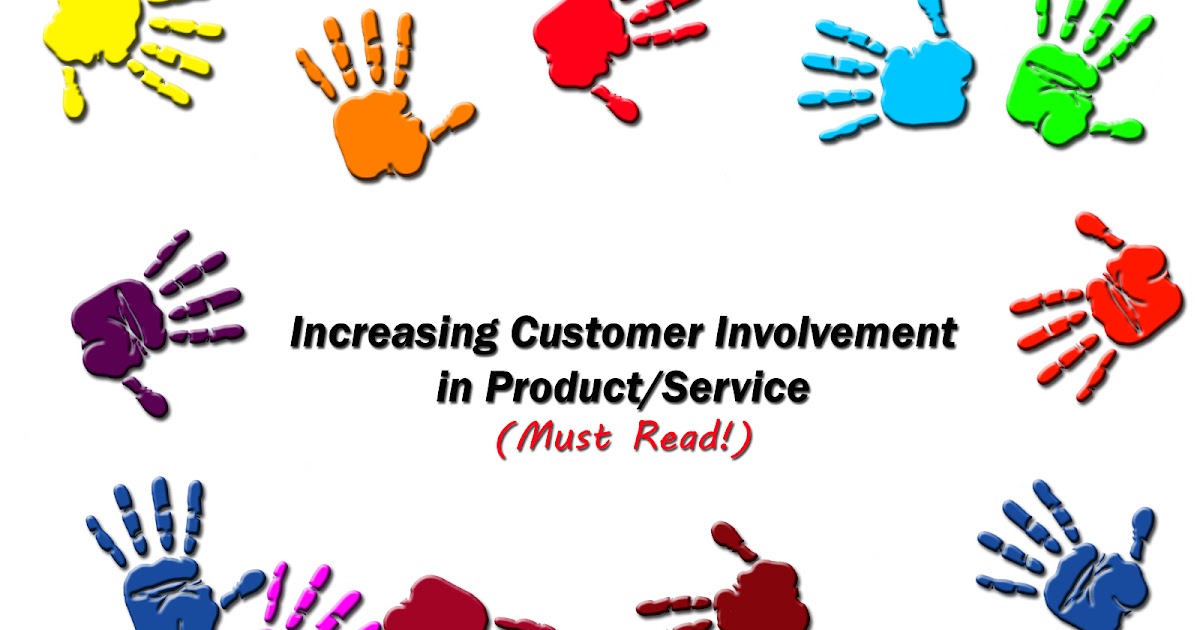 Increasing Customer Involvement in Product/Service
(Must Read!)